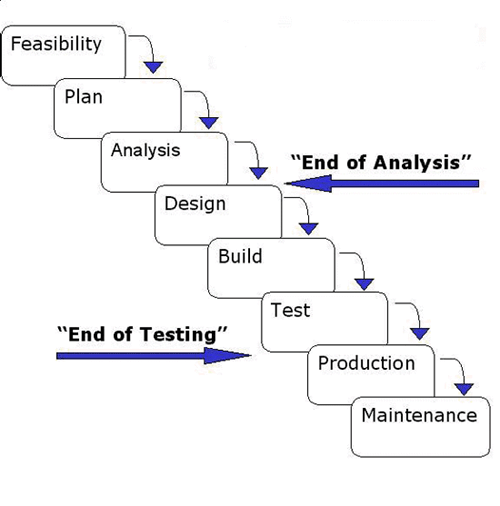 Feasibility

Plan

Analysis

"End of Analysis"

Design

Build

Test

"End of Testing"

Production

Maintenance